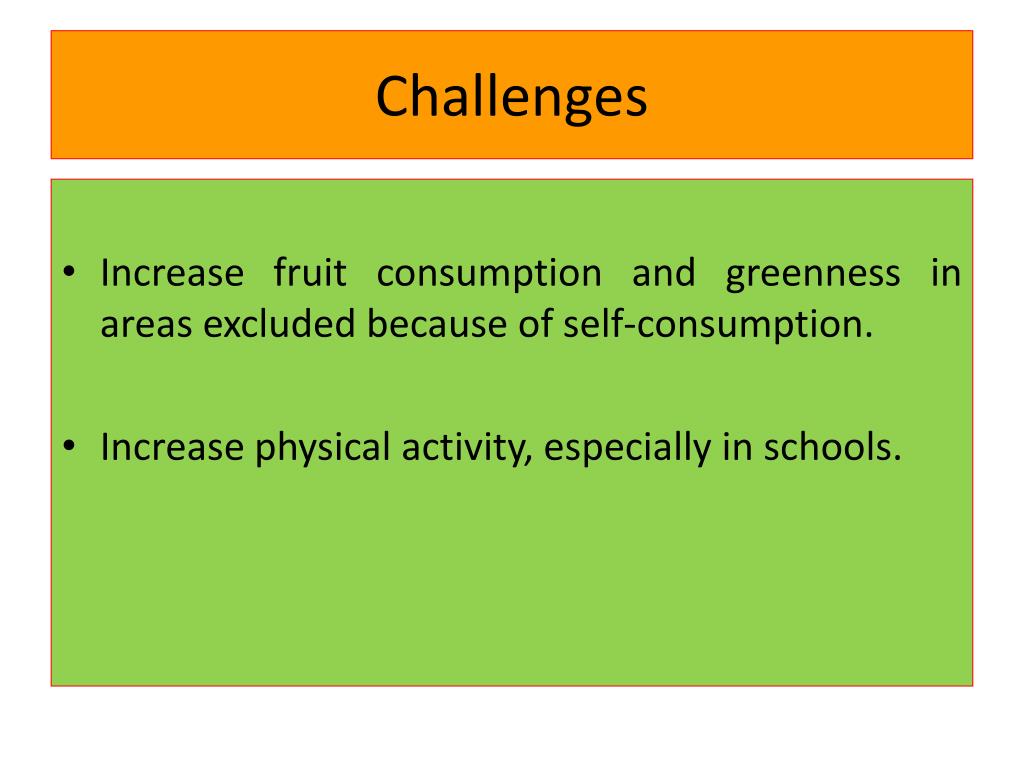 Challenges

• Increase fruit consumption and greenness in areas excluded because of self-consumption.

• Increase physical activity, especially in schools.